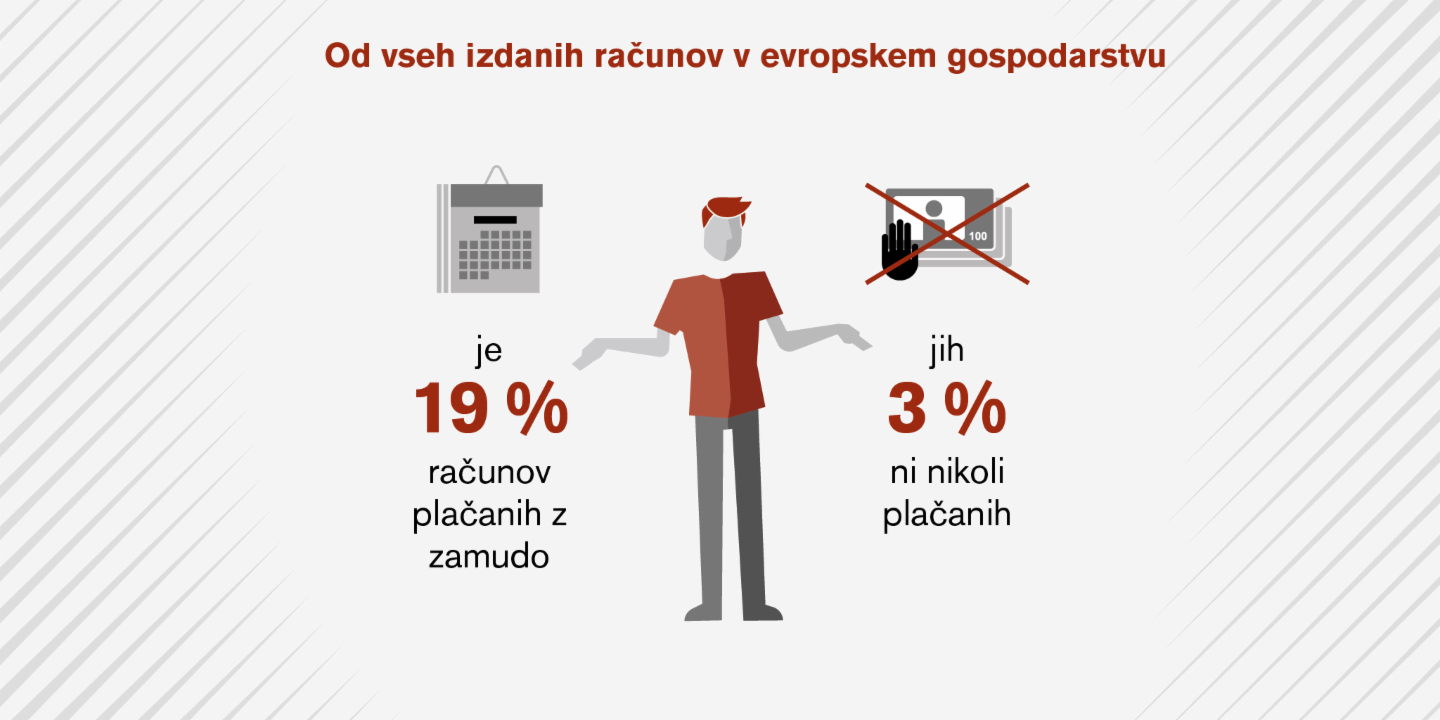 Od vseh izdanih računov v evropskem gospodarstvu

je
19 %
računov plačanih z zamudo

100

jih
3 %
ni nikoli plačanih